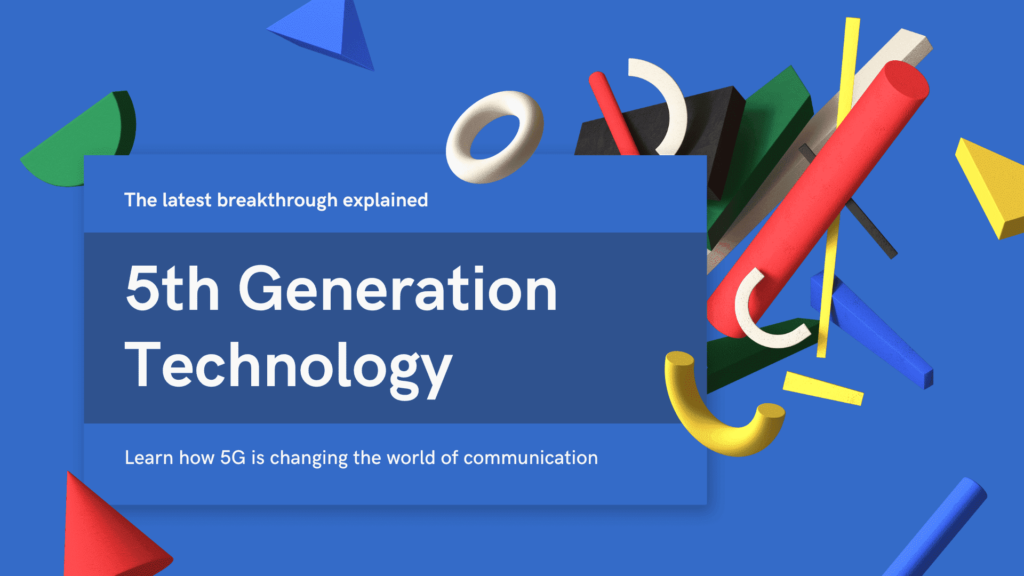 The latest breakthrough explained

5th Generation Technology

Learn how 5G is changing the world of communication